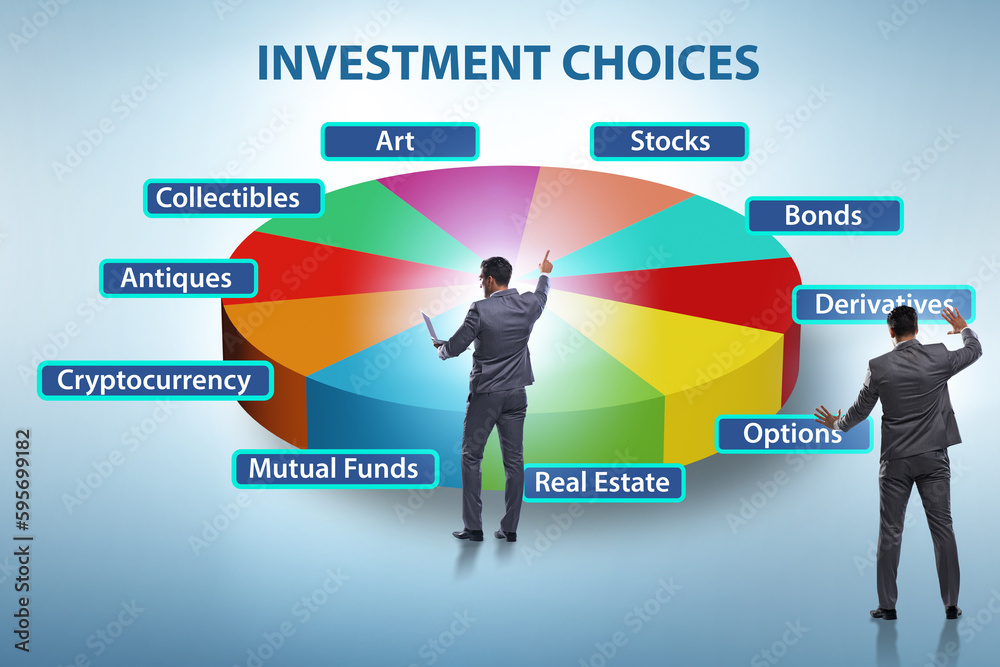 INVESTMENT CHOICES

Art

Stocks

Collectibles

Bonds

Antiques

Derivatives

Cryptocurrency

Options

Mutual Funds

Real Estate

Adobe Stock | #595699182